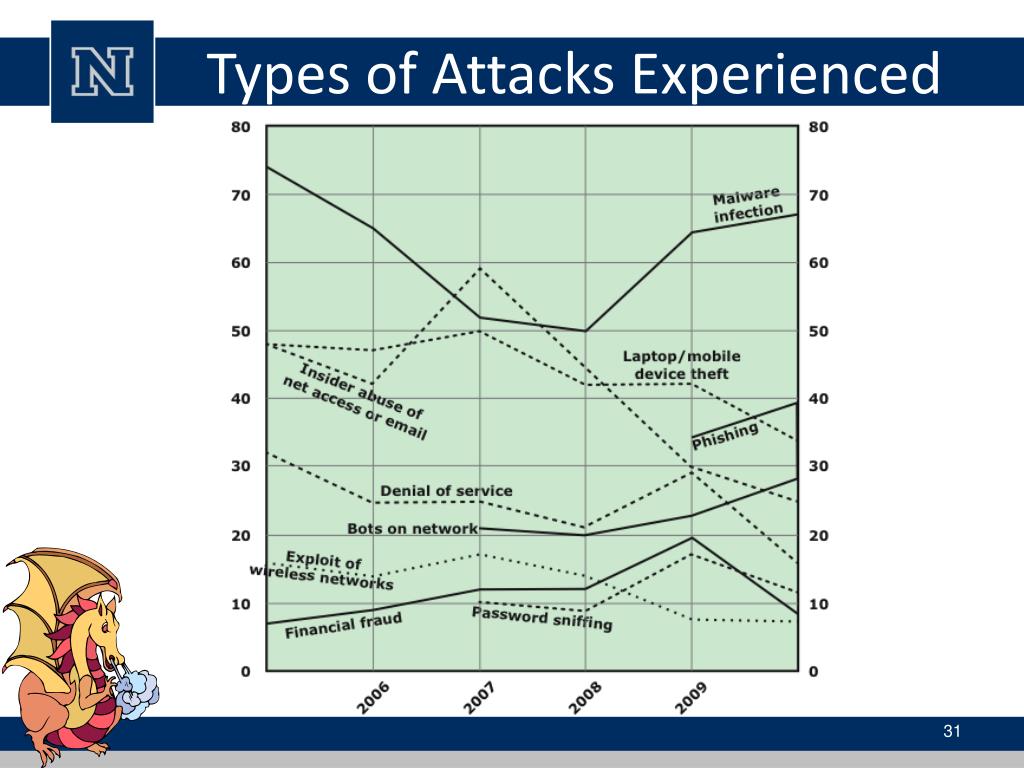 N

Types of Attacks Experienced

80
70
60
50
40
30
20
10
0

80
70
60
50
40
30
20
10
0

Malware infection

Laptop/mobile device theft

Insider abuse of net access or email

Phishing

Denial of service

Bots on network

Exploit of wireless networks

Financial fraud

Password sniffing

2006
2007
2008
2009

31